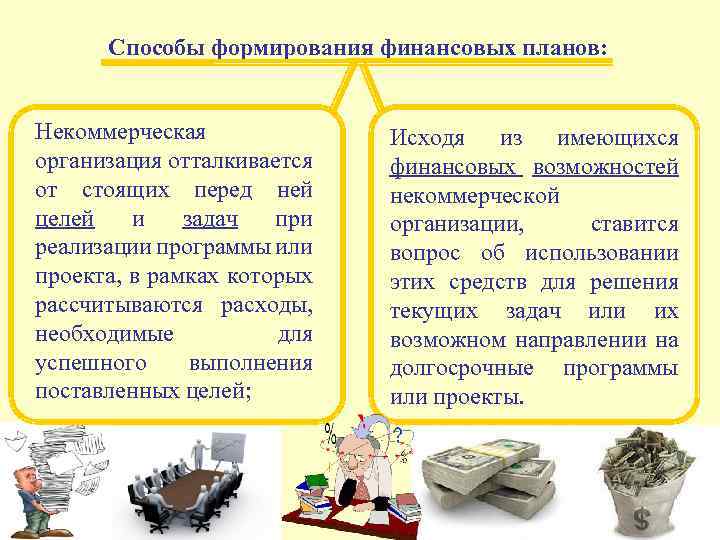 Способы формирования финансовых планов:

Некоммерческая организация отталкивается от стоящих перед ней целей и задач при реализации программы или проекта, в рамках которых рассчитываются расходы, необходимые для успешного выполнения поставленных целей;

Исходя из имеющихся финансовых возможностей некоммерческой организации, ставится вопрос об использовании этих средств для решения текущих задач или их возможном направлении на долгосрочные программы или проекты.

%

?

$